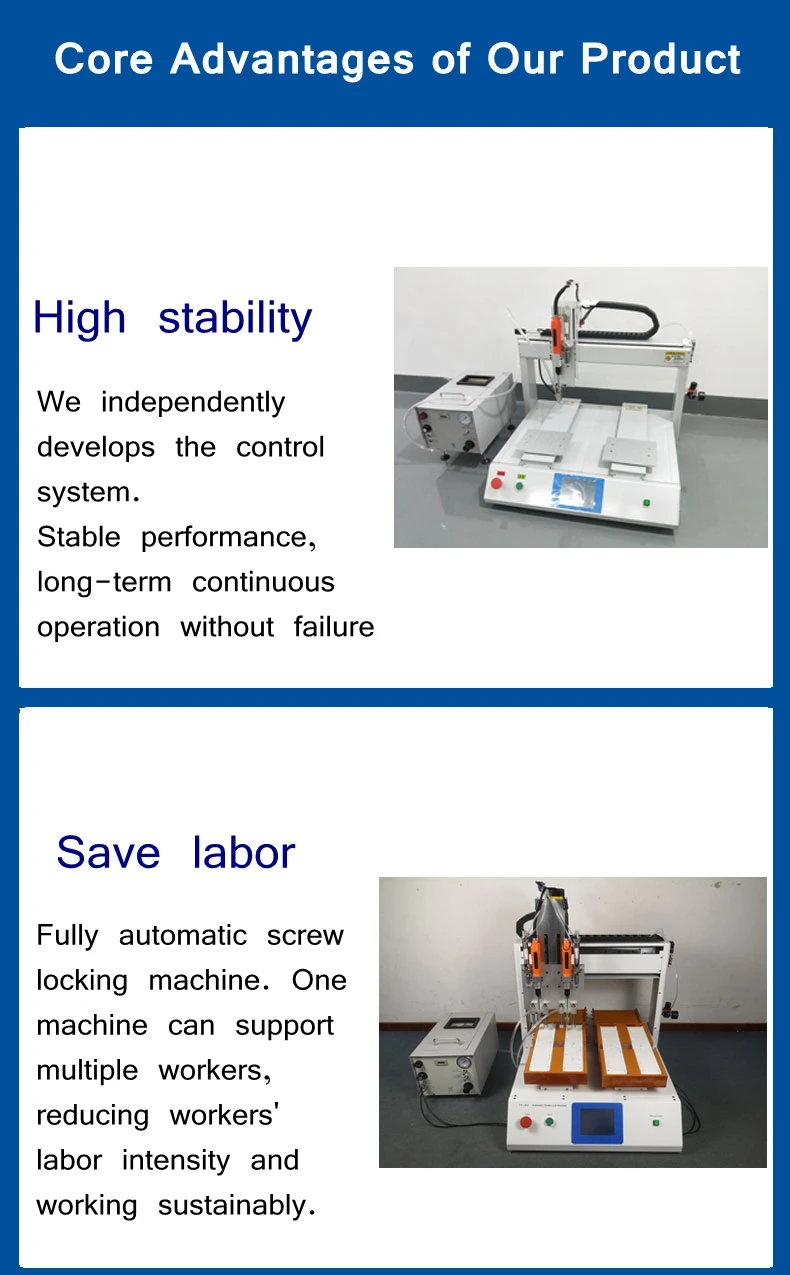 Core Advantages of Our Product

High stability

We independently develops the control system.
Stable performance, long-term continuous operation without failure

Save labor

Fully automatic screw locking machine. One machine can support multiple workers, reducing workers' labor intensity and working sustainably.